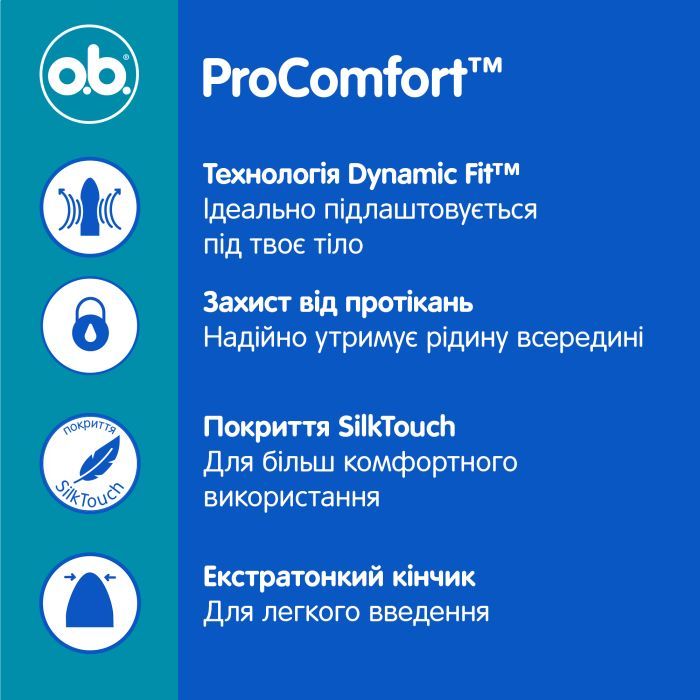 o.b.

ProComfort™

Технологія Dynamic Fit™
Ідеально підлаштовується під твоє тіло

Захист від протікань
Надійно утримує рідину всередині

покриття SilkTouch

Покриття SilkTouch
Для більш комфортного використання

Екстратонкий кінчик
Для легкого введення